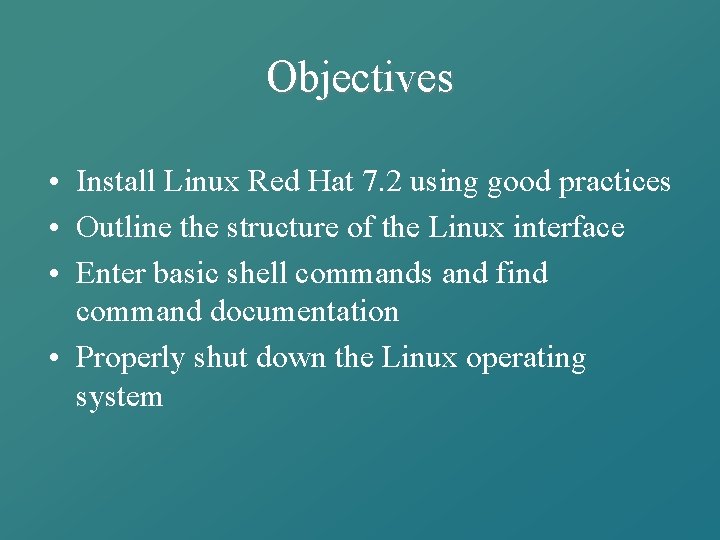 Objectives

• Install Linux Red Hat 7.2 using good practices
• Outline the structure of the Linux interface
• Enter basic shell commands and find command documentation
• Properly shut down the Linux operating system